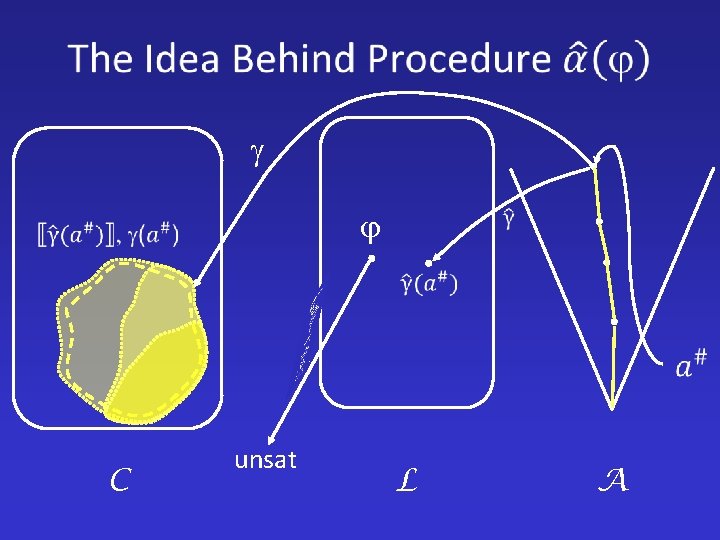 The Idea Behind Procedure $\hat{\alpha}(\varphi)$

$\gamma$

$[\![\hat{\gamma}(a^{\#})]\!], \gamma(a^{\#})$

$\varphi$

$\hat{\gamma}$

$\hat{\gamma}(a^{\#})$

$a^{\#}$

unsat

$\mathcal{C}$

$\mathcal{L}$

$\mathcal{A}$